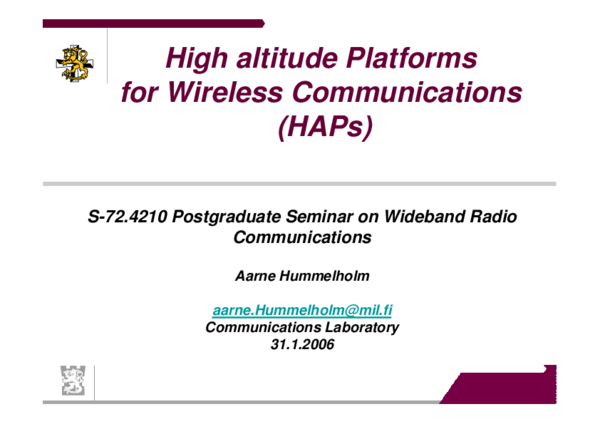 High altitude Platforms for Wireless Communications (HAPs)

S-72.4210 Postgraduate Seminar on Wideband Radio Communications

Aarne Hummelholm

aarne.Hummelholm@mil.fi
Communications Laboratory
31.1.2006